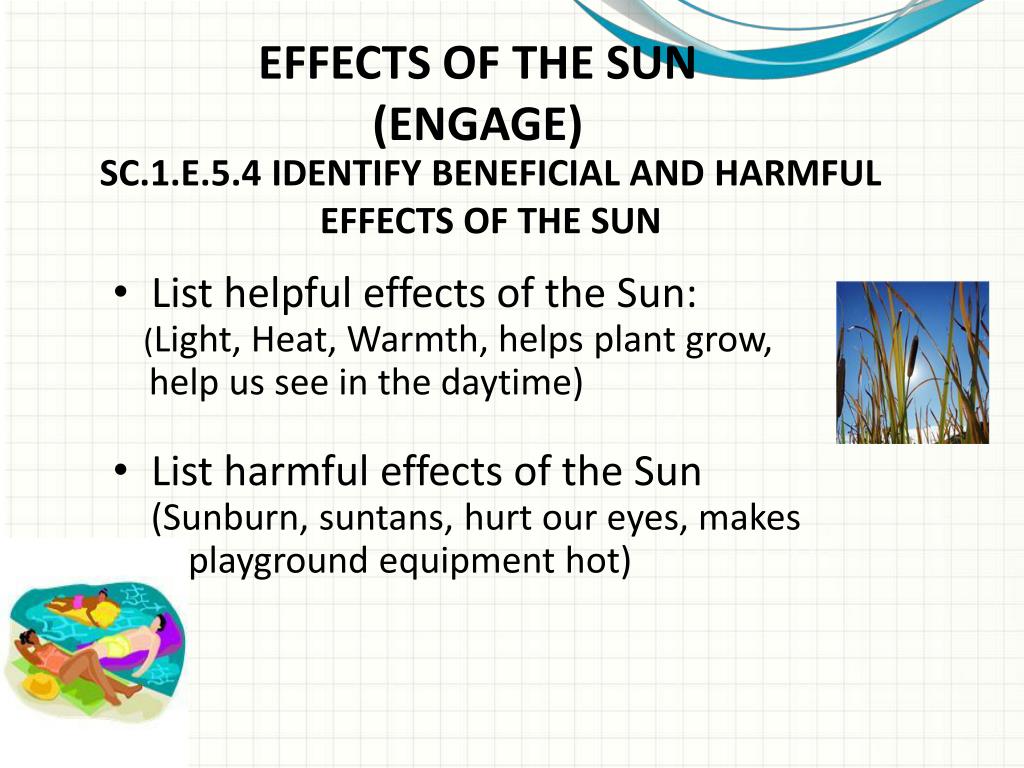 EFFECTS OF THE SUN
(ENGAGE)
SC.1.E.5.4 IDENTIFY BENEFICIAL AND HARMFUL EFFECTS OF THE SUN

• List helpful effects of the Sun:
(Light, Heat, Warmth, helps plant grow, help us see in the daytime)

• List harmful effects of the Sun
(Sunburn, suntans, hurt our eyes, makes playground equipment hot)